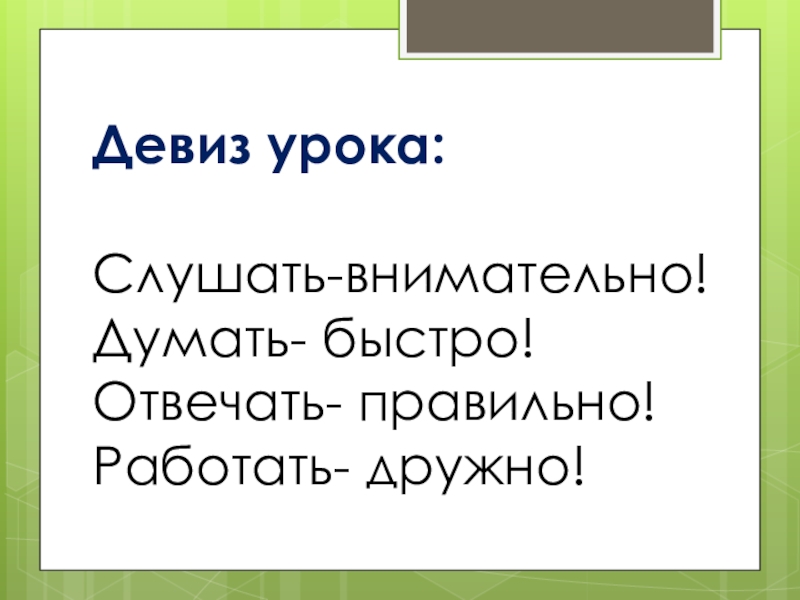 Девиз урока:

Слушать-внимательно!
Думать- быстро!
Отвечать- правильно!
Работать- дружно!